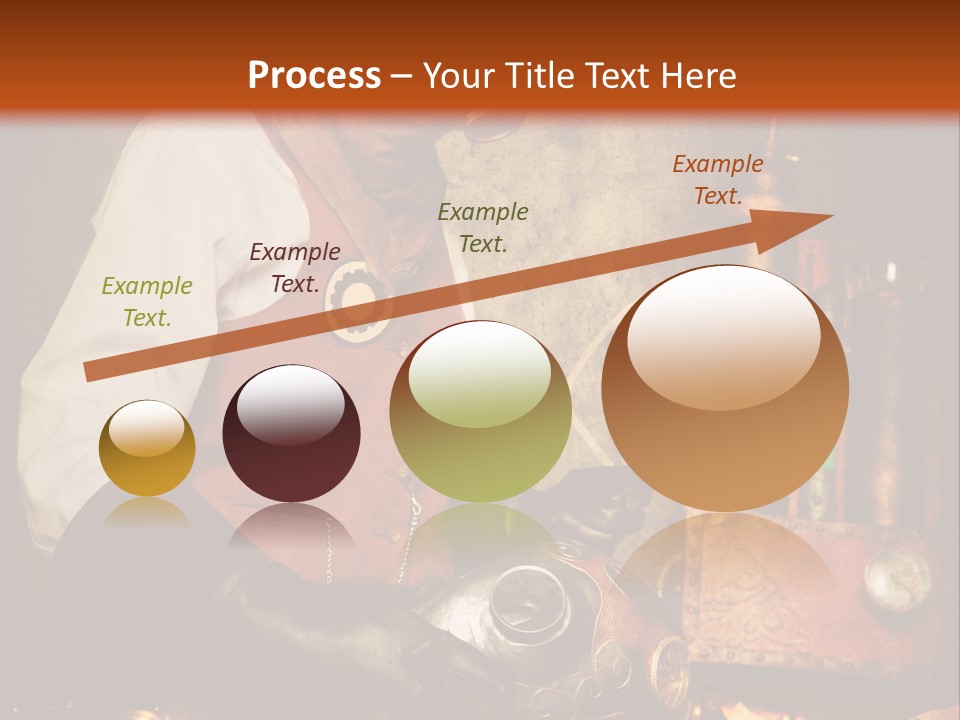 Process – Your Title Text Here

Example Text.

Example Text.

Example Text.

Example Text.